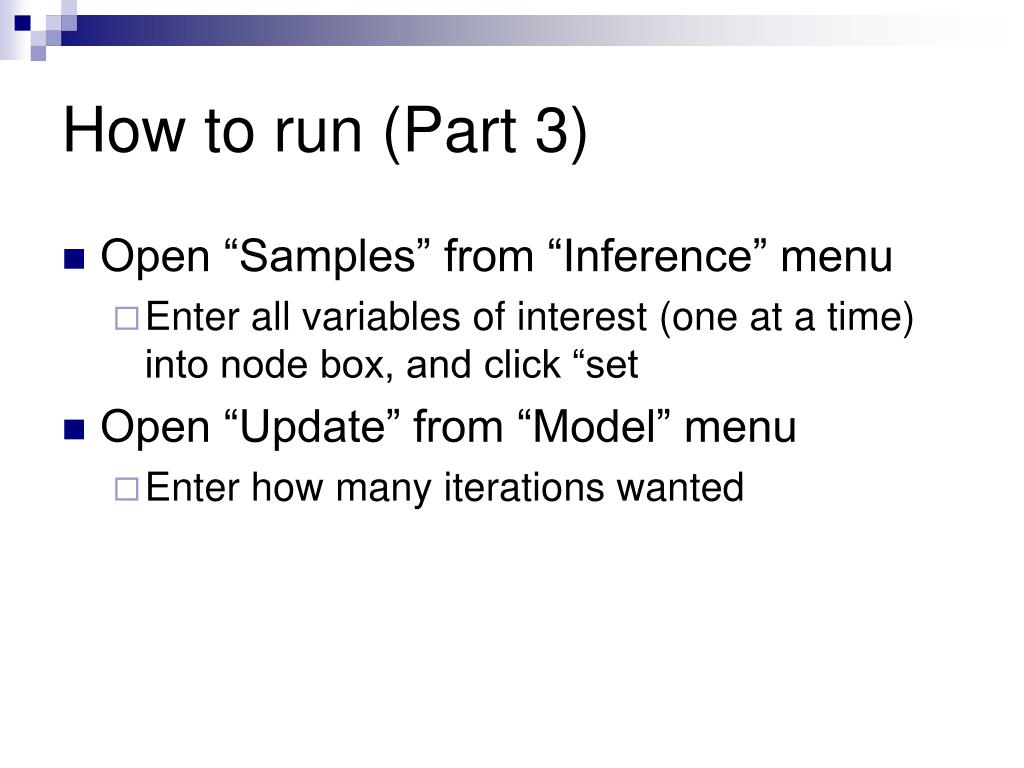 How to run (Part 3)

Open “Samples” from “Inference” menu

Enter all variables of interest (one at a time) into node box, and click “set

Open “Update” from “Model” menu

Enter how many iterations wanted